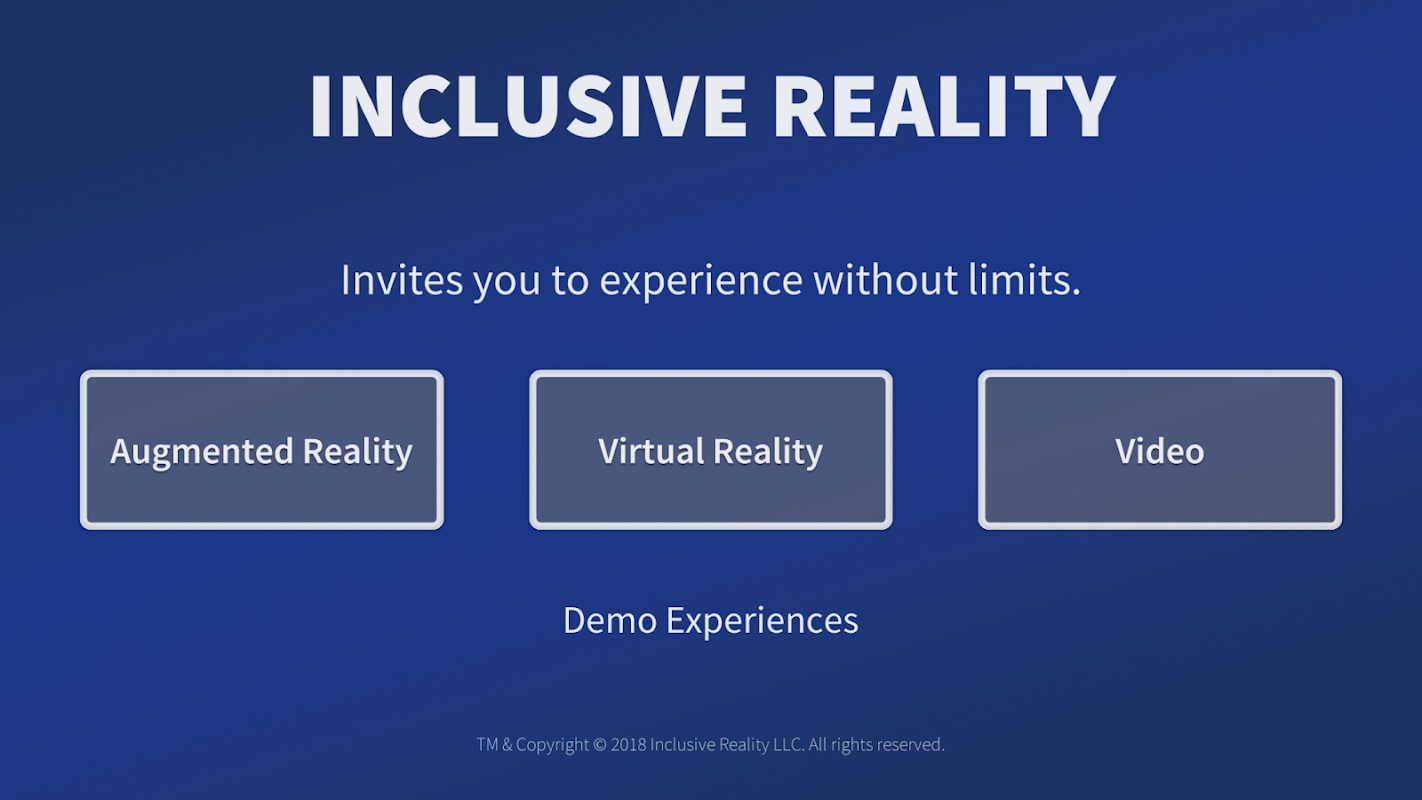 INCLUSIVE REALITY

Invites you to experience without limits.

Augmented Reality

Virtual Reality

Video

Demo Experiences

TM & Copyright © 2018 Inclusive Reality LLC. All rights reserved.